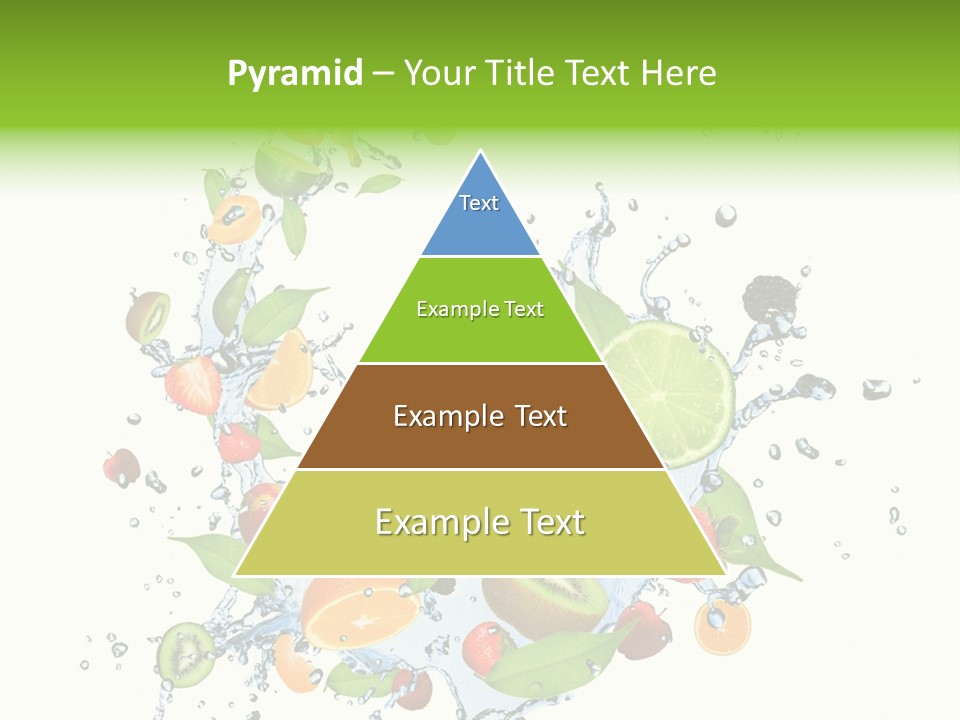 Pyramid – Your Title Text Here

Text

Example Text

Example Text

Example Text